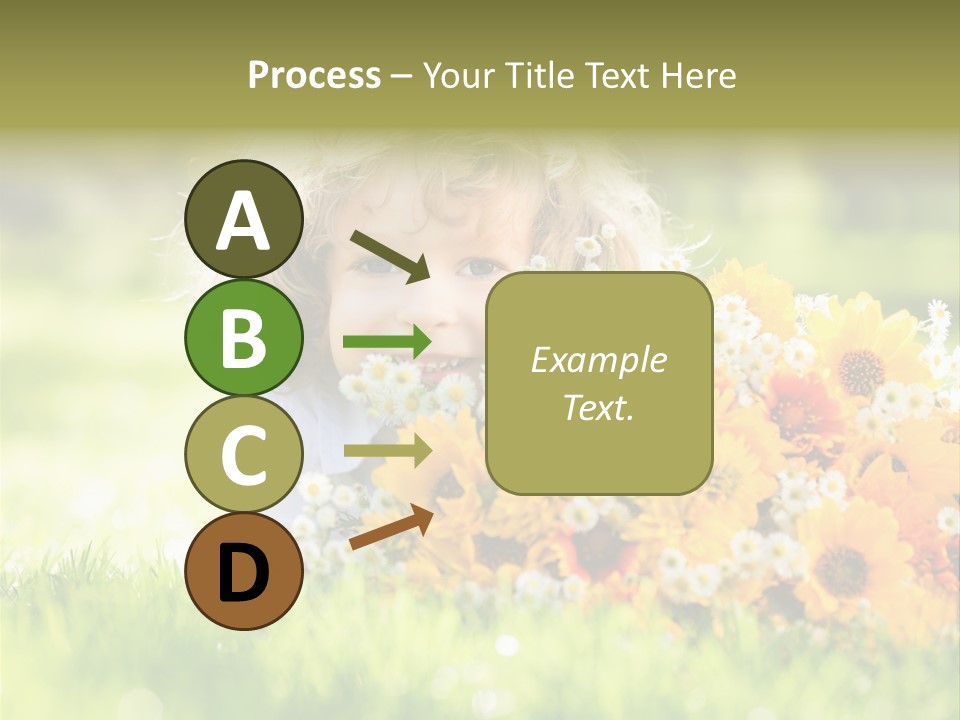 Process – Your Title Text Here

A

B

C

D

Example Text.